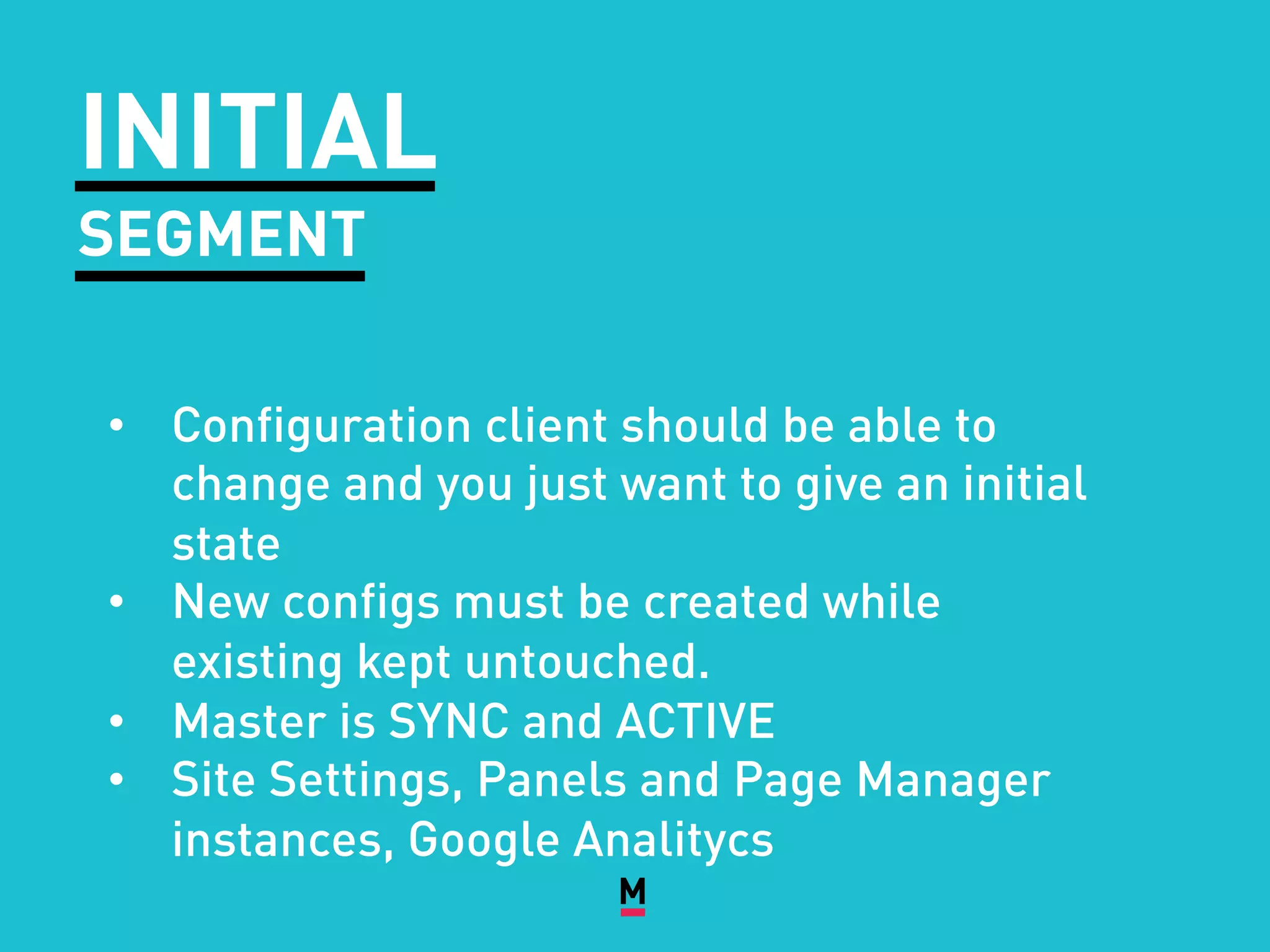 INITIAL
SEGMENT

• Configuration client should be able to change and you just want to give an initial state
• New configs must be created while existing kept untouched.
• Master is SYNC and ACTIVE
• Site Settings, Panels and Page Manager instances, Google Analitycs

M